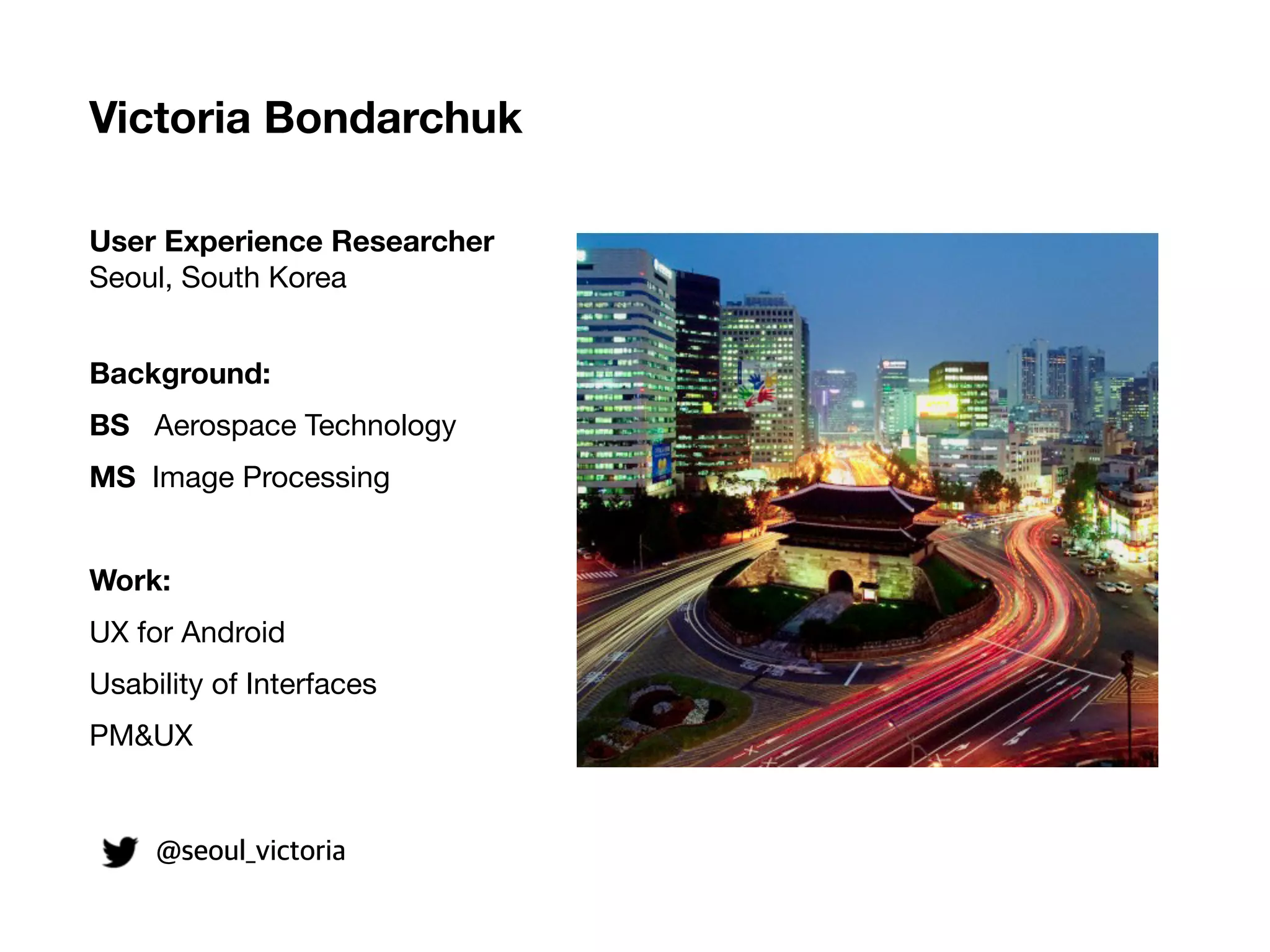 Victoria Bondarchuk

User Experience Researcher
Seoul, South Korea

Background:

BS Aerospace Technology

MS Image Processing

Work:

UX for Android

Usability of Interfaces

PM&UX

@seoul_victoria